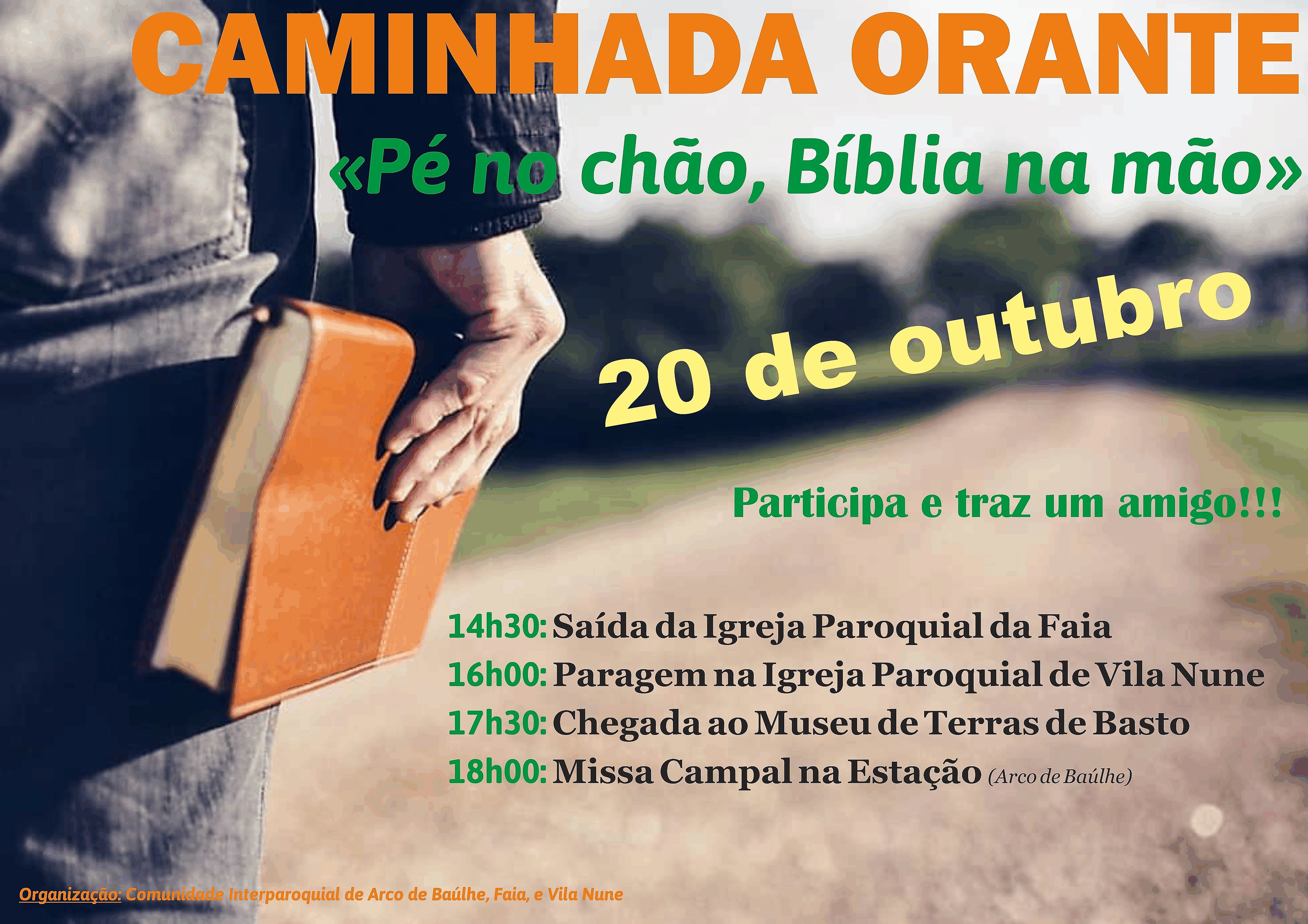 CAMINHADA ORANTE

«Pé no chão, Bíblia na mão»

20 de outubro

Participa e traz um amigo!!!

14h30: Saída da Igreja Paroquial da Faia
16h00: Paragem na Igreja Paroquial de Vila Nune
17h30: Chegada ao Museu de Terras de Basto
18h00: Missa Campal na Estação (Arco de Baúlhe)

Organização: Comunidade Interparoquial de Arco de Baúlhe, Faia, e Vila Nune